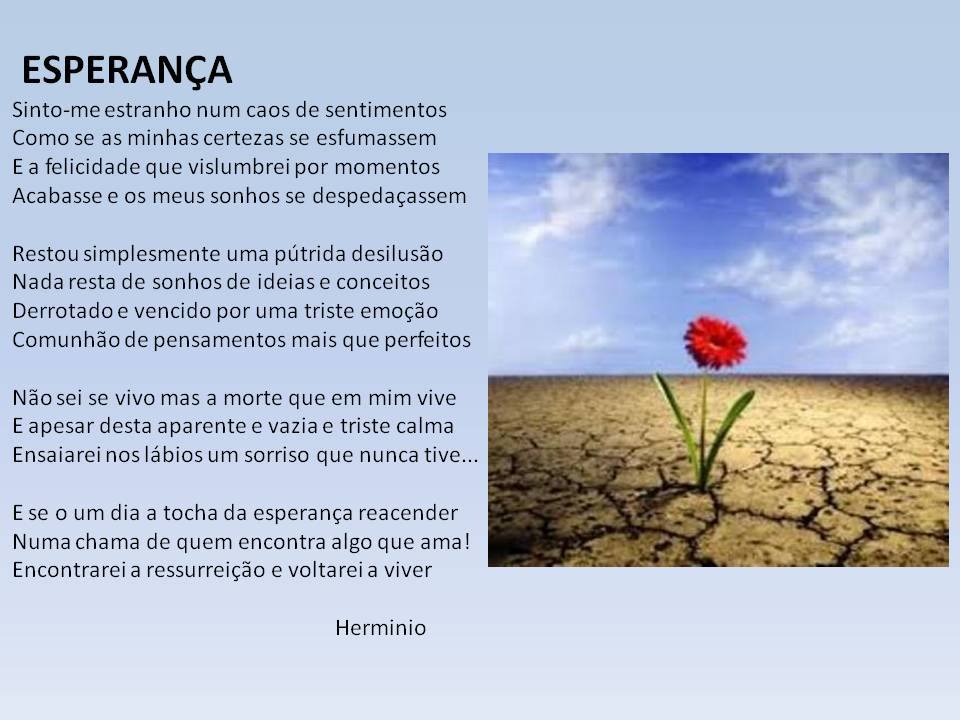 ESPERANÇA

Sinto-me estranho num caos de sentimentos
Como se as minhas certezas se esfumassem
E a felicidade que vislumbrei por momentos
Acabasse e os meus sonhos se despedaçassem

Restou simplesmente uma pútrida desilusão
Nada resta de sonhos de ideias e conceitos
Derrotado e vencido por uma triste emoção
Comunhão de pensamentos mais que perfeitos

Não sei se vivo mas a morte que em mim vive
E apesar desta aparente e vazia e triste calma
Ensaiarei nos lábios um sorriso que nunca tive...

E se o um dia a tocha da esperança reacender
Numa chama de quem encontra algo que ama!
Encontrarei a ressurreição e voltarei a viver

Herminio